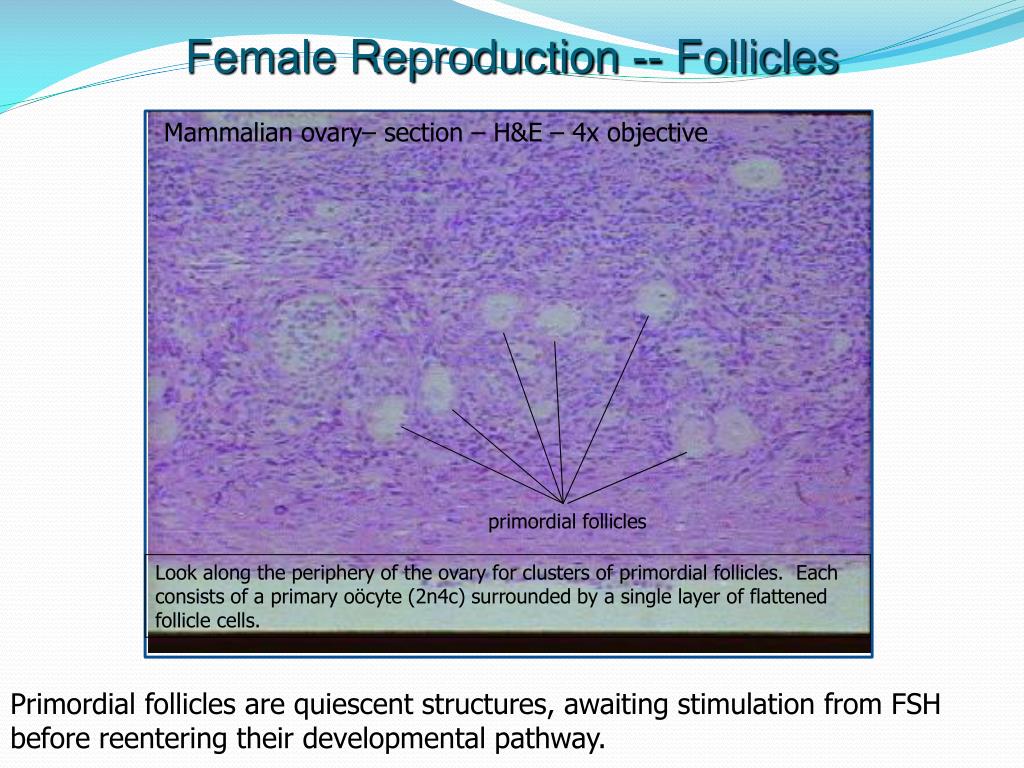 Female Reproduction -- Follicles

Mammalian ovary– section – H&E – 4x objective

primordial follicles

Look along the periphery of the ovary for clusters of primordial follicles. Each consists of a primary oöcyte (2n4c) surrounded by a single layer of flattened follicle cells.

Primordial follicles are quiescent structures, awaiting stimulation from FSH before reentering their developmental pathway.